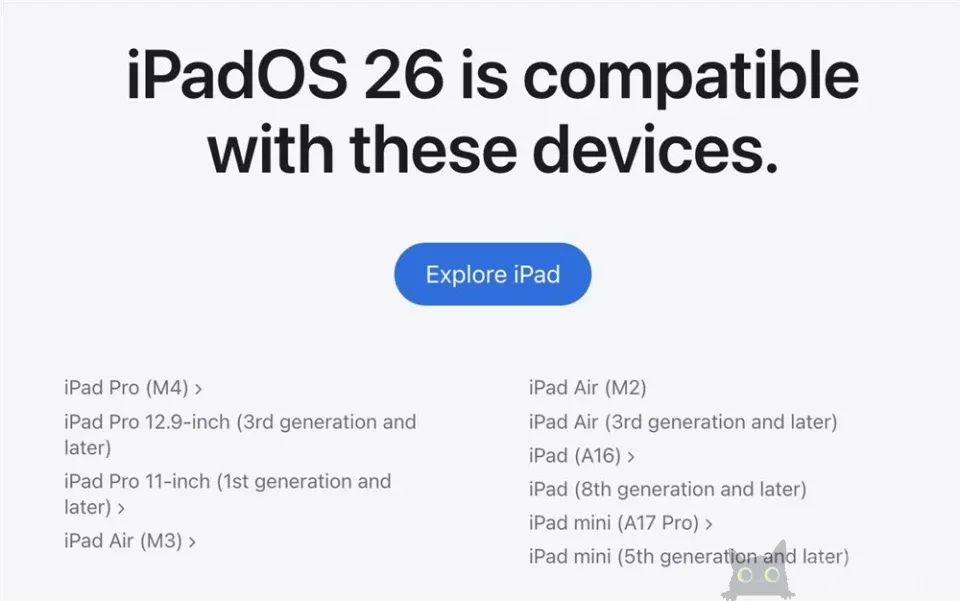 iPadOS 26 is compatible with these devices.

Explore iPad

iPad Pro (M4) ›

iPad Pro 12.9-inch (3rd generation and later)

iPad Pro 11-inch (1st generation and later) ›

iPad Air (M3) ›

iPad Air (M2)

iPad Air (3rd generation and later)

iPad (A16) ›

iPad (8th generation and later)

iPad mini (A17 Pro) ›

iPad mini (5th generation and later)